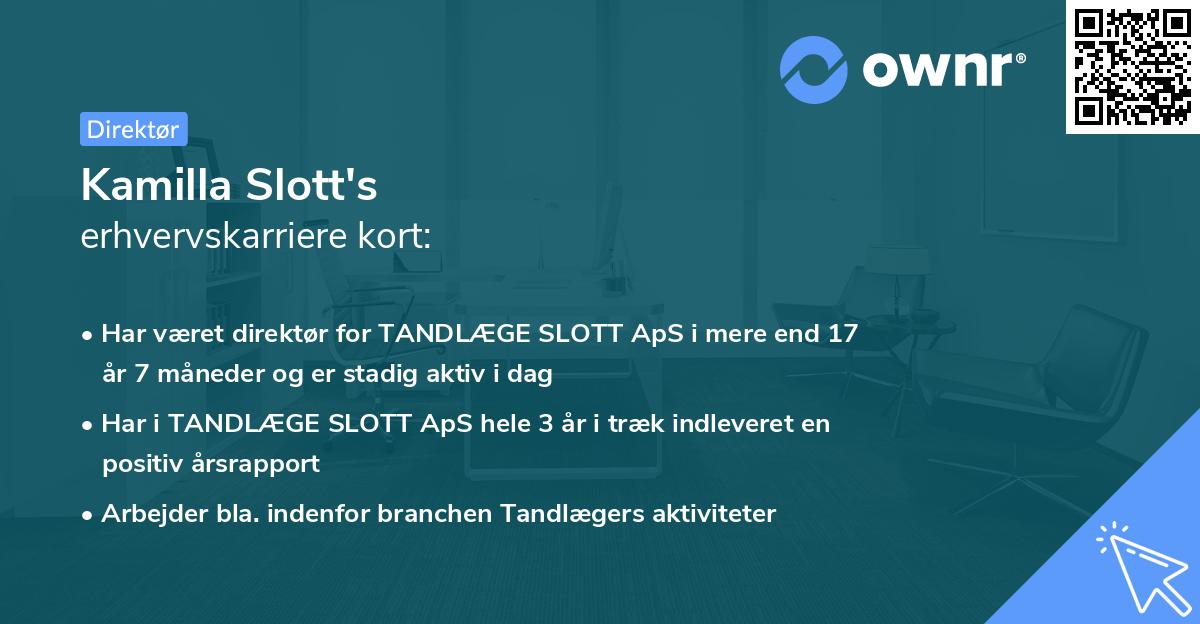 ownr®

Direktør

Kamilla Slott's
erhvervskarriere kort:

• Har været direktør for TANDLÆGE SLOTT ApS i mere end 17 år 7 måneder og er stadig aktiv i dag

• Har i TANDLÆGE SLOTT ApS hele 3 år i træk indleveret en positiv årsrapport

• Arbejder bla. indenfor branchen Tandlægers aktiviteter